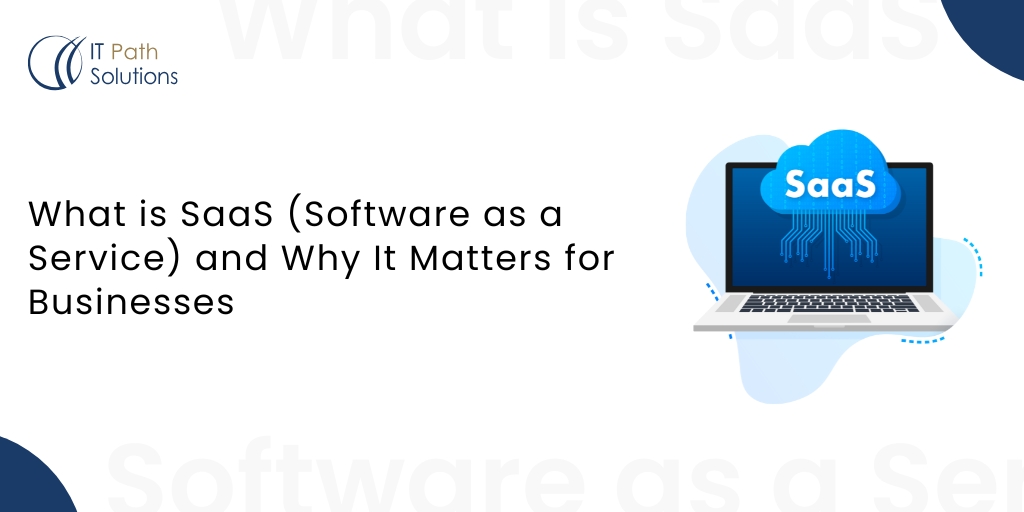 What is SaaS

IT Path Solutions

What is SaaS (Software as a Service) and Why It Matters for Businesses

SaaS

Software as a Ser